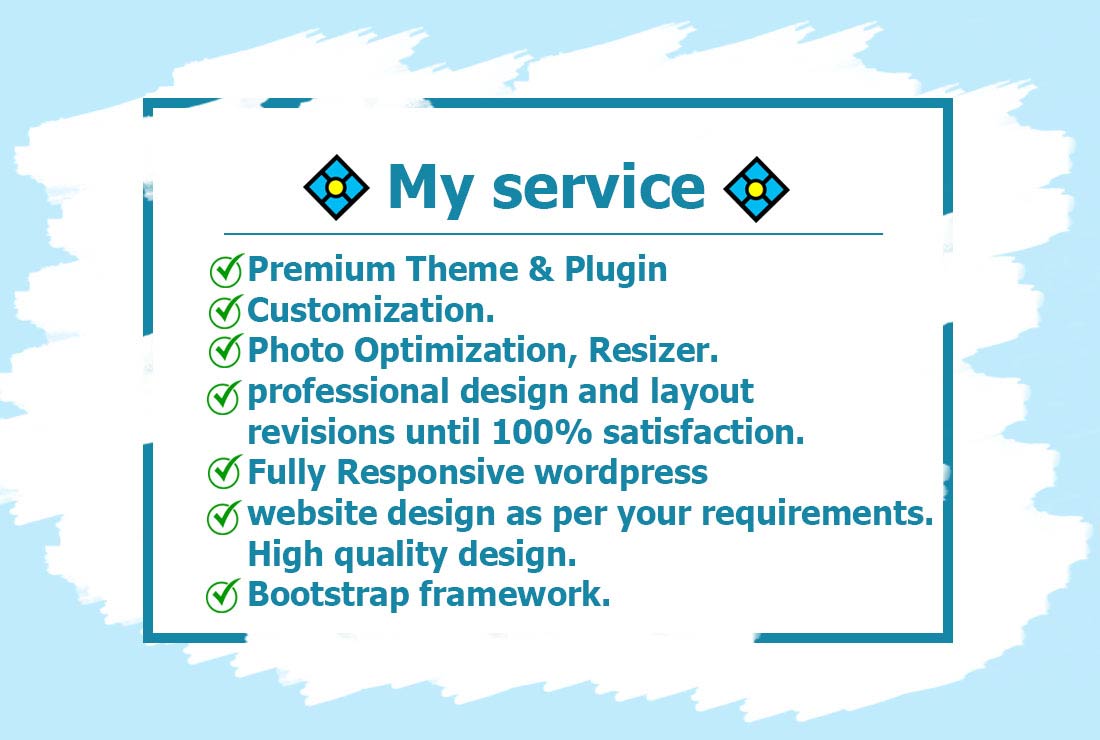 My service

Premium Theme & Plugin
Customization.
Photo Optimization, Resizer.
professional design and layout revisions until 100% satisfaction.
Fully Responsive wordpress
website design as per your requirements. High quality design.
Bootstrap framework.